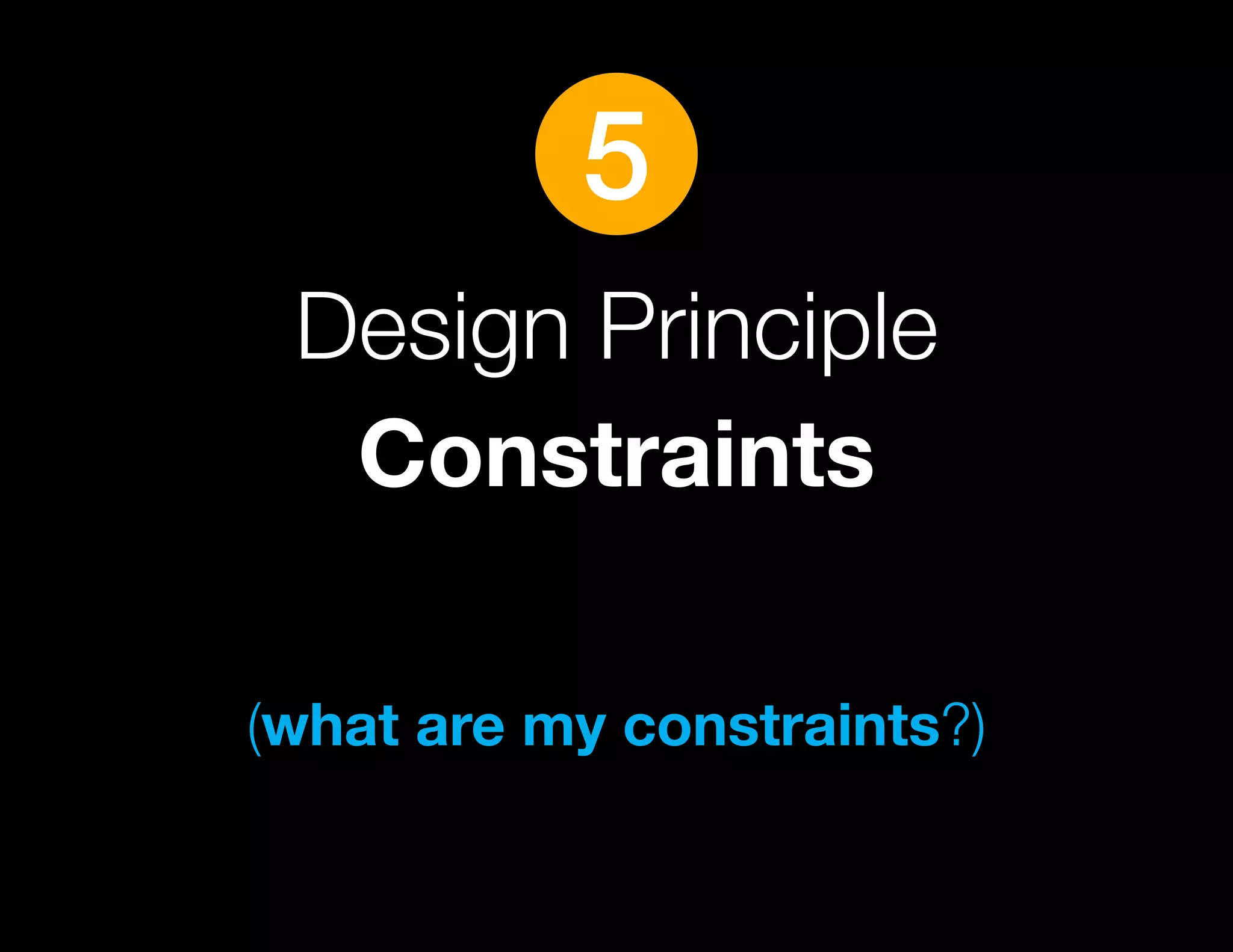 5

Design Principle
Constraints

(what are my constraints?)